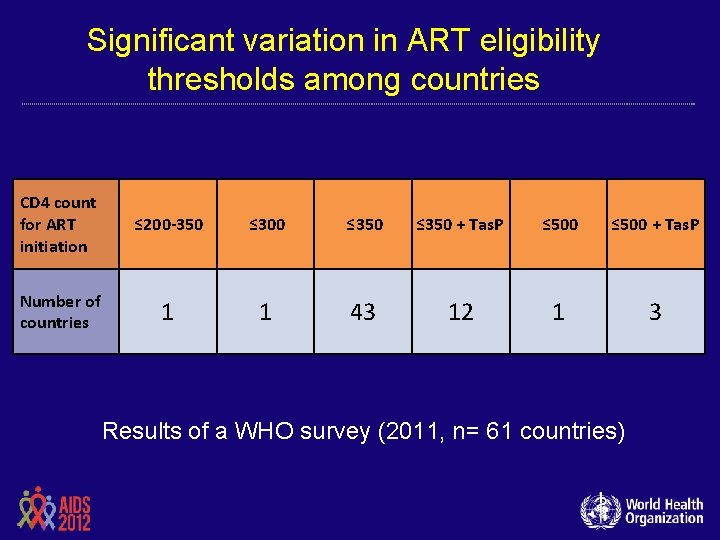 Significant variation in ART eligibility thresholds among countries

| CD4 count for ART initiation | ≤200-350 | ≤300 | ≤350 | ≤350 + TasP | ≤500 | ≤500 + TasP |
|---|---|---|---|---|---|---|
| Number of countries | 1 | 1 | 43 | 12 | 1 | 3 |

Results of a WHO survey (2011, n= 61 countries)

AIDS 2012

World Health Organization